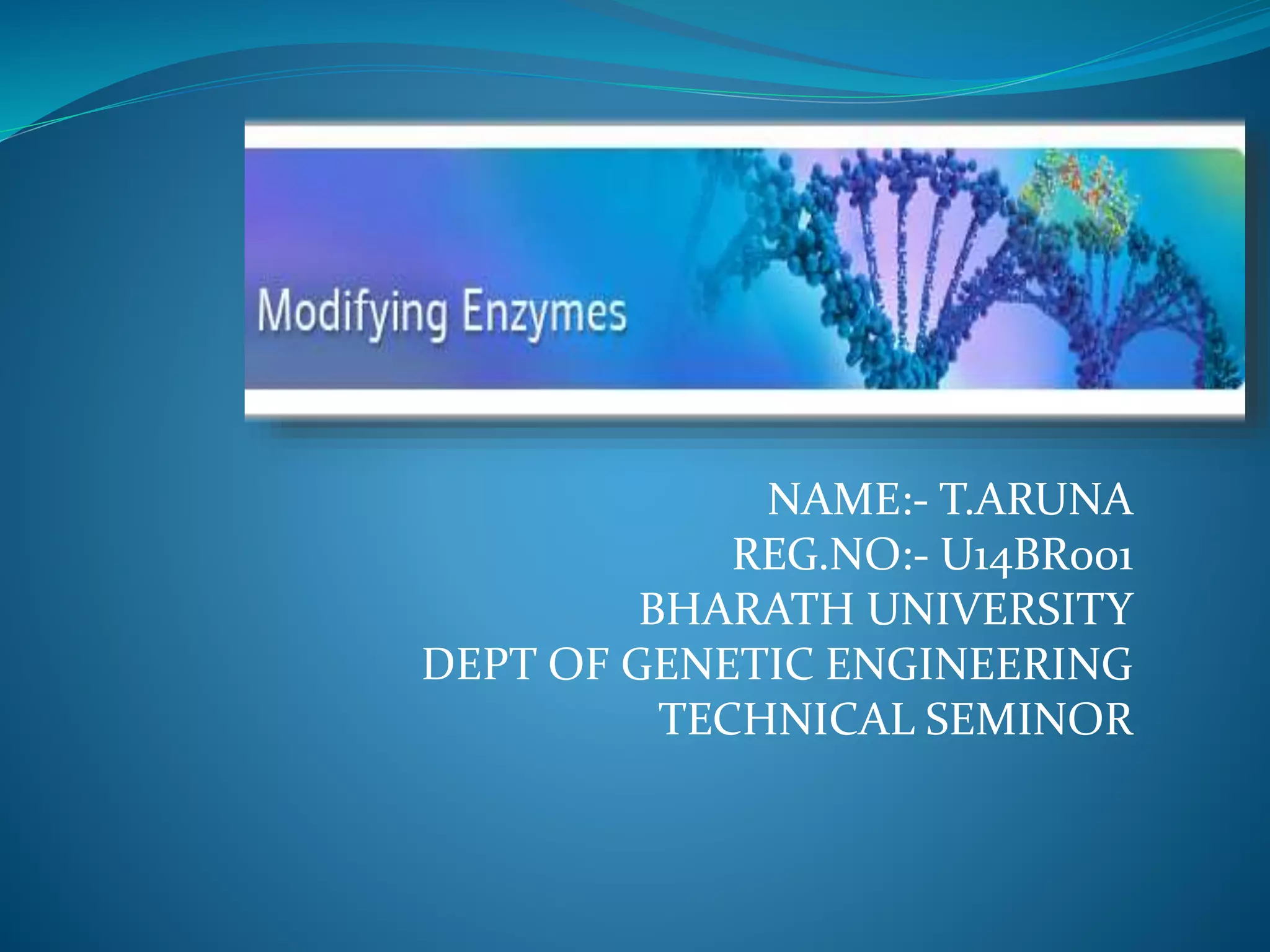 Modifying Enzymes

NAME:- T.ARUNA
REG.NO:- U14BR001
BHARATH UNIVERSITY
DEPT OF GENETIC ENGINEERING
TECHNICAL SEMINOR